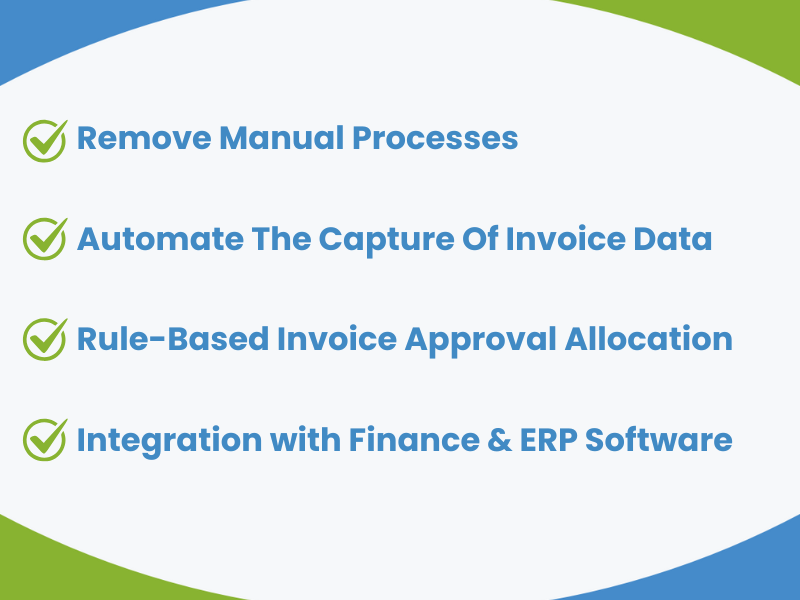 Remove Manual Processes

Automate The Capture Of Invoice Data

Rule-Based Invoice Approval Allocation

Integration with Finance & ERP Software